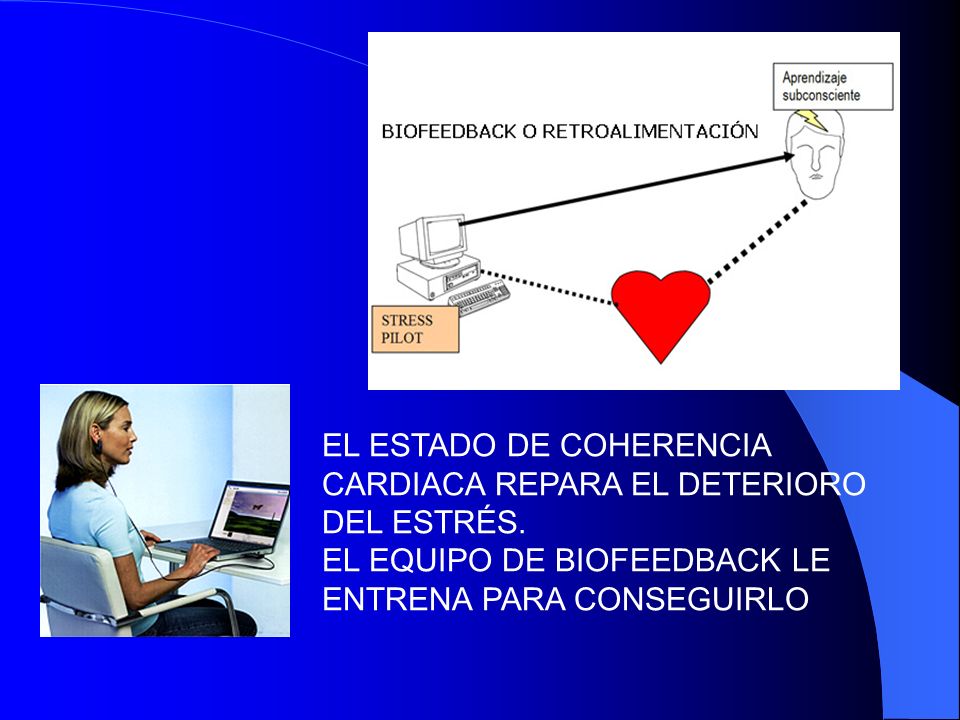 Aprendizaje subconsciente

BIOFEEDBACK O RETROALIMENTACIÓN

STRESS PILOT

EL ESTADO DE COHERENCIA CARDIACA REPARA EL DETERIORO DEL ESTRÉS.
EL EQUIPO DE BIOFEEDBACK LE ENTRENA PARA CONSEGUIRLO